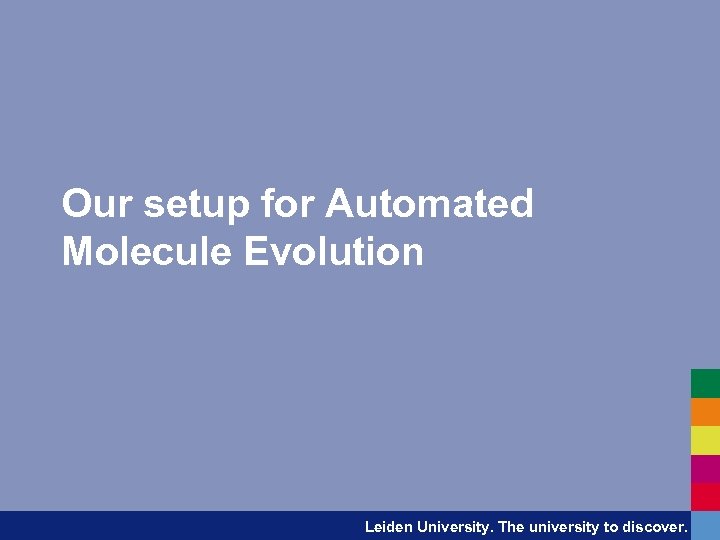 Our setup for Automated Molecule Evolution

Leiden University. The university to discover.